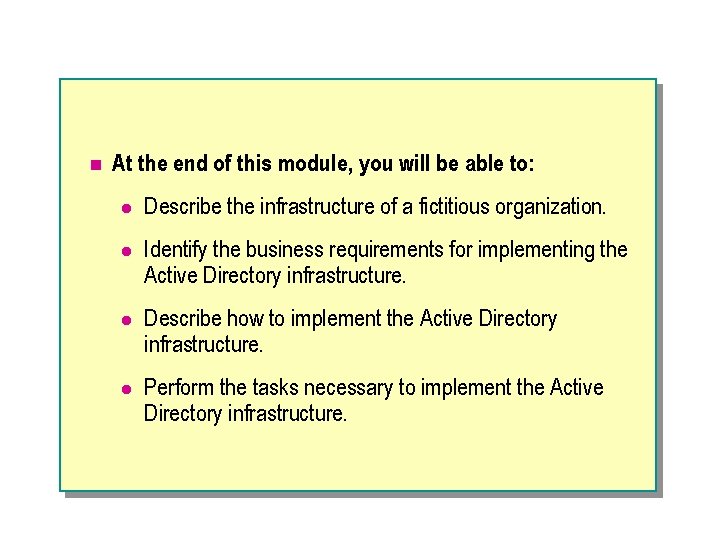 At the end of this module, you will be able to:

Describe the infrastructure of a fictitious organization.

Identify the business requirements for implementing the Active Directory infrastructure.

Describe how to implement the Active Directory infrastructure.

Perform the tasks necessary to implement the Active Directory infrastructure.